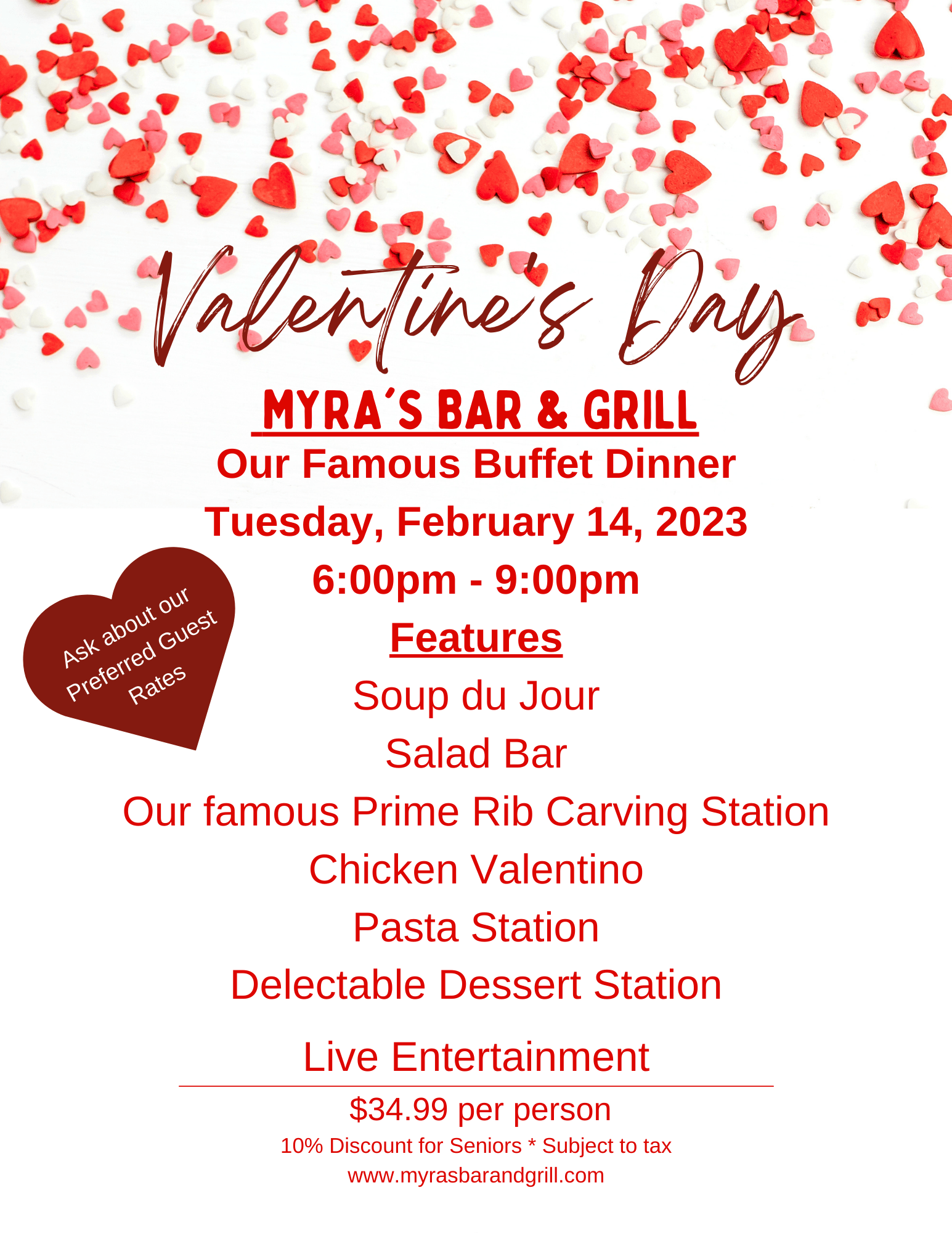 Valentine's Day

MYRA'S BAR & GRILL

Our Famous Buffet Dinner

Tuesday, February 14, 2023

6:00pm - 9:00pm

Ask about our Preferred Guest Rates

Features

Soup du Jour

Salad Bar

Our famous Prime Rib Carving Station

Chicken Valentino

Pasta Station

Delectable Dessert Station

Live Entertainment

$34.99 per person

10% Discount for Seniors * Subject to tax

www.myrasbarandgrill.com